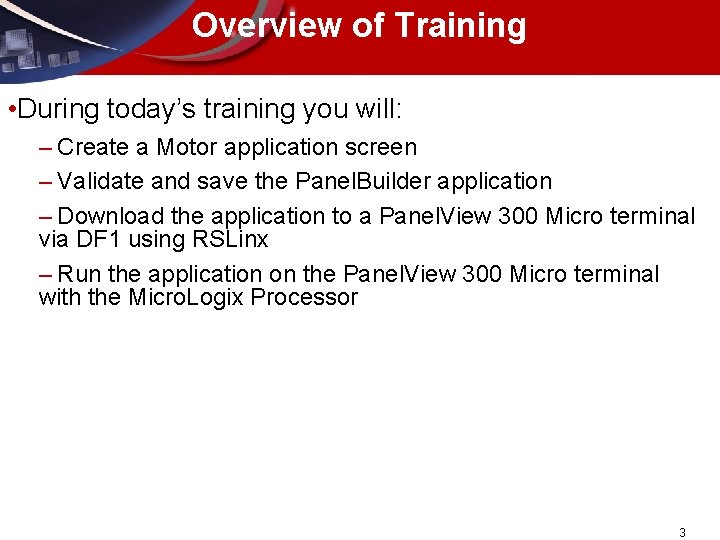 Overview of Training

•During today's training you will:

– Create a Motor application screen

– Validate and save the PanelBuilder application

– Download the application to a PanelView 300 Micro terminal via DF1 using RSLinx

– Run the application on the PanelView 300 Micro terminal with the MicroLogix Processor

3